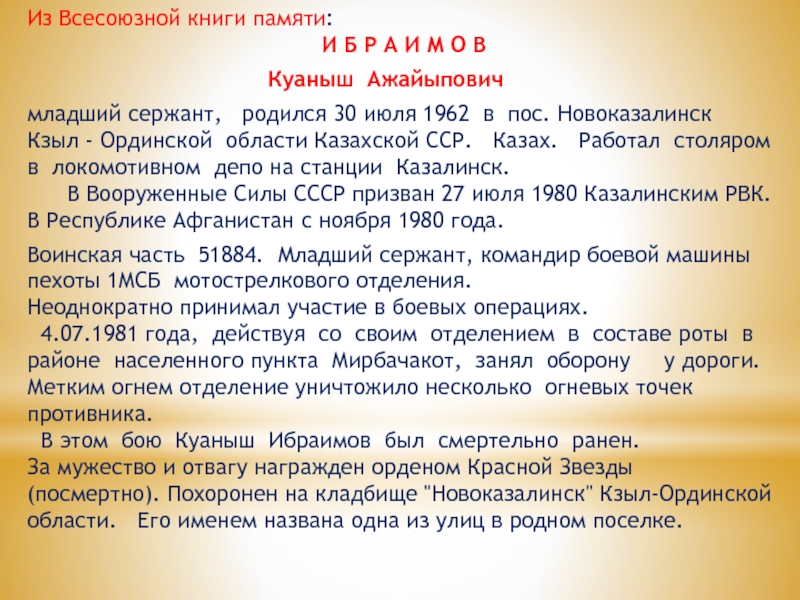 Из Всесоюзной книги памяти:

И Б Р А И М О В

Куаныш Ажайыпович

младший сержант, родился 30 июля 1962 в пос. Новоказалинск Кзыл - Ординской области Казахской ССР. Казах. Работал столяром в локомотивном депо на станции Казалинск.

В Вооруженные Силы СССР призван 27 июля 1980 Казалинским РВК. В Республике Афганистан с ноября 1980 года.

Воинская часть 51884. Младший сержант, командир боевой машины пехоты 1МСБ мотострелкового отделения.
Неоднократно принимал участие в боевых операциях.
4.07.1981 года, действуя со своим отделением в составе роты в районе населенного пункта Мирбачакот, занял оборону у дороги. Метким огнем отделение уничтожило несколько огневых точек противника.
В этом бою Куаныш Ибраимов был смертельно ранен.
За мужество и отвагу награжден орденом Красной Звезды (посмертно). Похоронен на кладбище "Новоказалинск" Кзыл-Ординской области. Его именем названа одна из улиц в родном поселке.